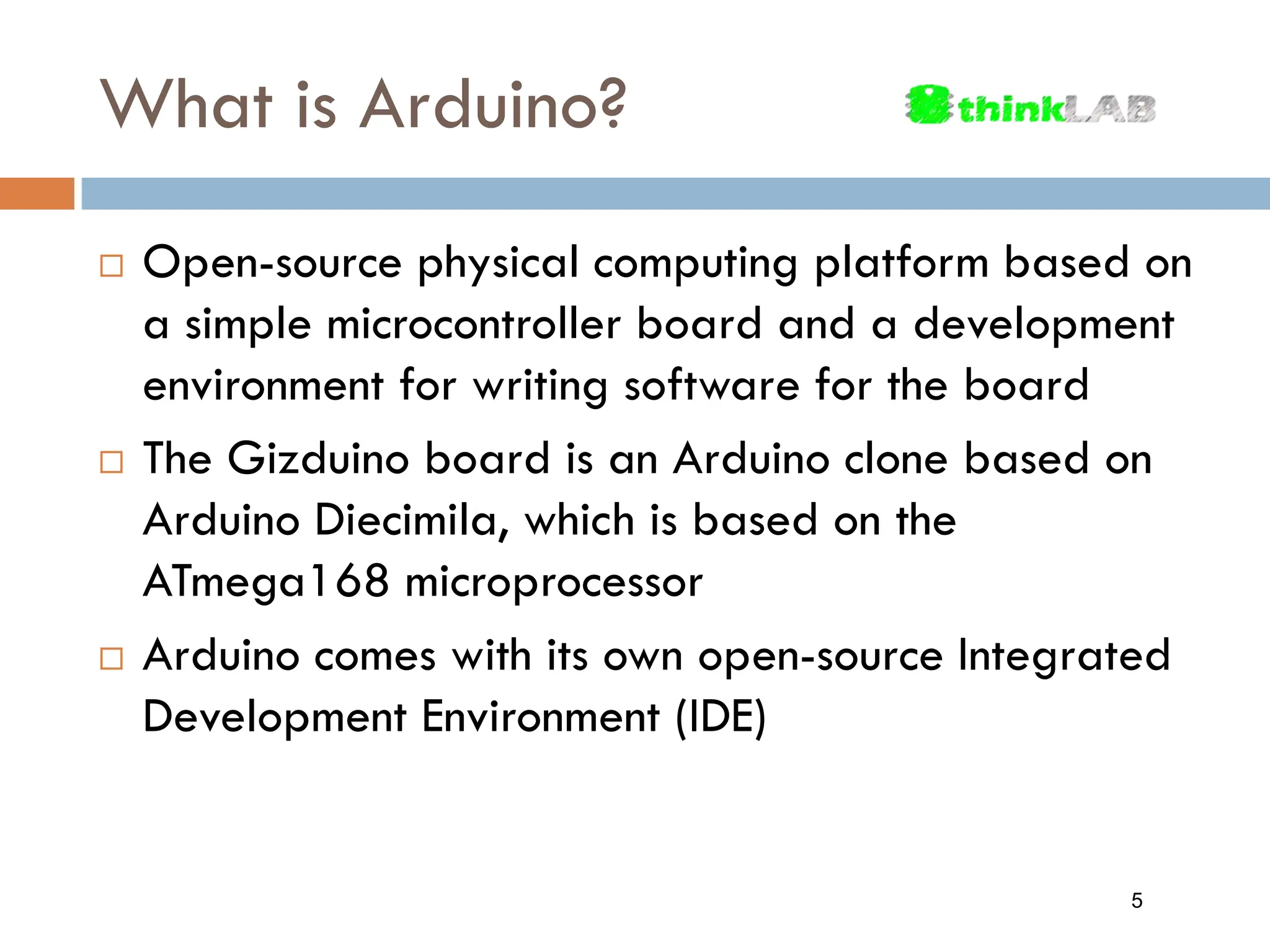 What is Arduino?

thinkLAB

□ Open-source physical computing platform based on a simple microcontroller board and a development environment for writing software for the board

□ The Gizduino board is an Arduino clone based on Arduino Diecimila, which is based on the ATmega168 microprocessor

□ Arduino comes with its own open-source Integrated Development Environment (IDE)

5